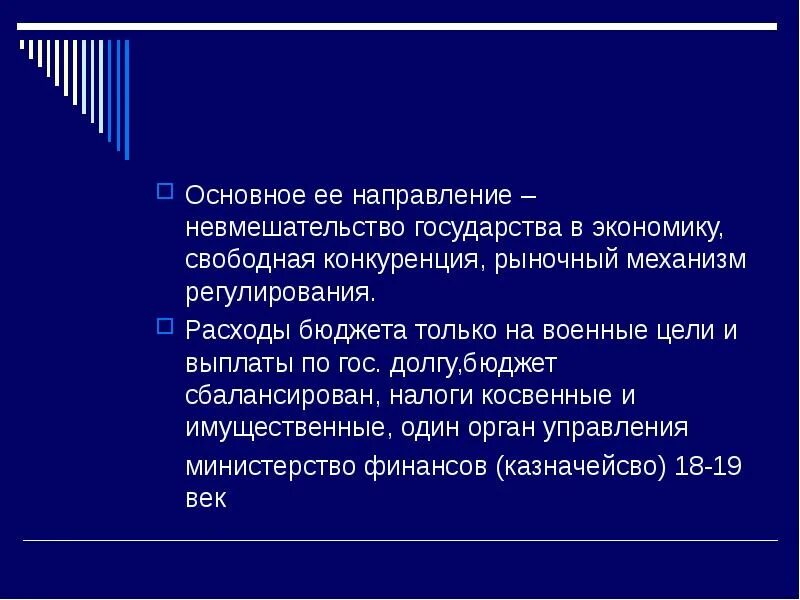 Основное ее направление – невмешательство государства в экономику, свободная конкуренция, рыночный механизм регулирования.

Расходы бюджета только на военные цели и выплаты по гос. долгу,бюджет сбалансирован, налоги косвенные и имущественные, один орган управления министерство финансов (казначейсво) 18-19 век